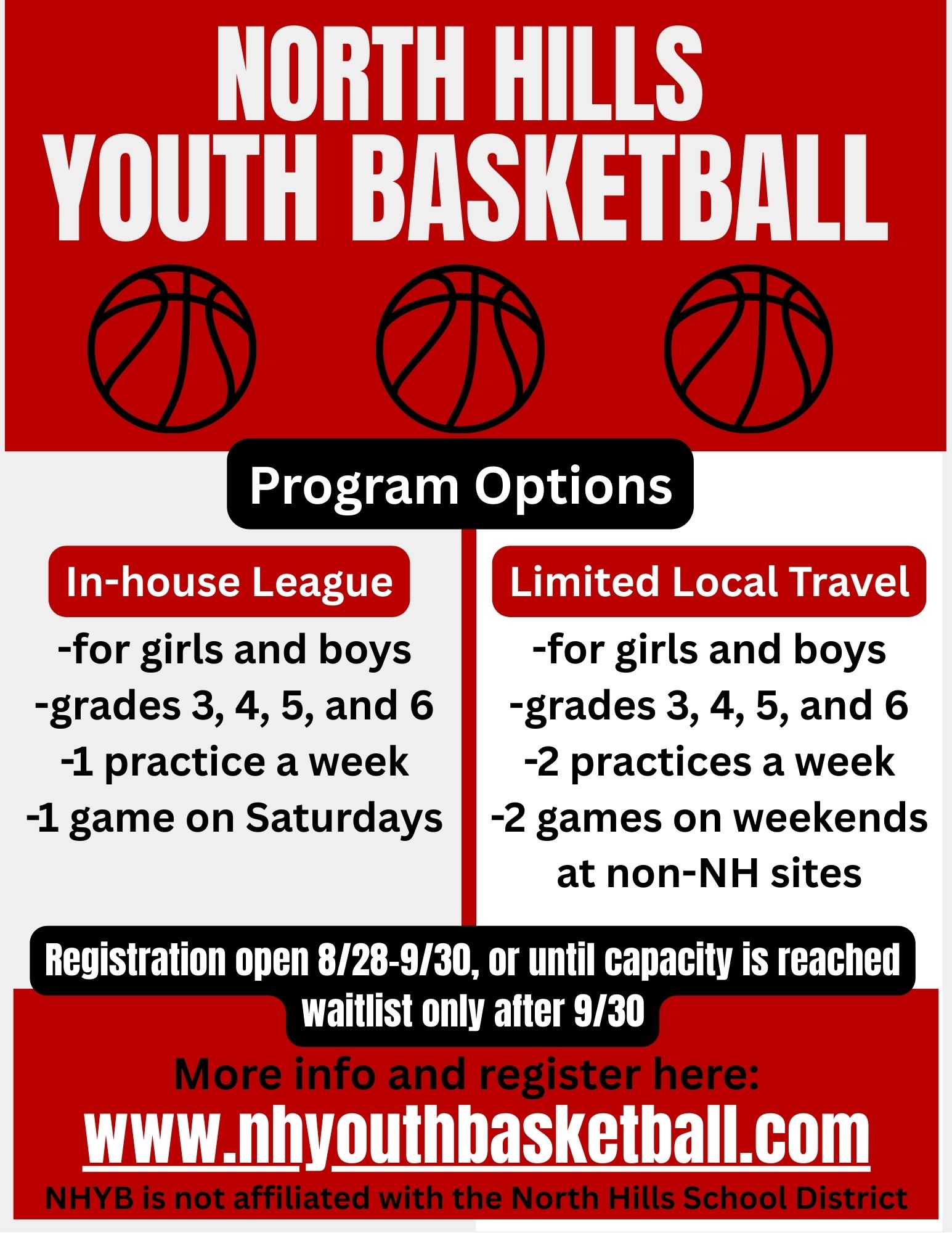 NORTH HILLS
YOUTH BASKETBALL

Program Options

In-house League

-for girls and boys
-grades 3, 4, 5, and 6
-1 practice a week
-1 game on Saturdays

Limited Local Travel

-for girls and boys
-grades 3, 4, 5, and 6
-2 practices a week
-2 games on weekends at non-NH sites

Registration open 8/28-9/30, or until capacity is reached
waitlist only after 9/30

More info and register here:
www.nhyouthbasketball.com
NHYB is not affiliated with the North Hills School District